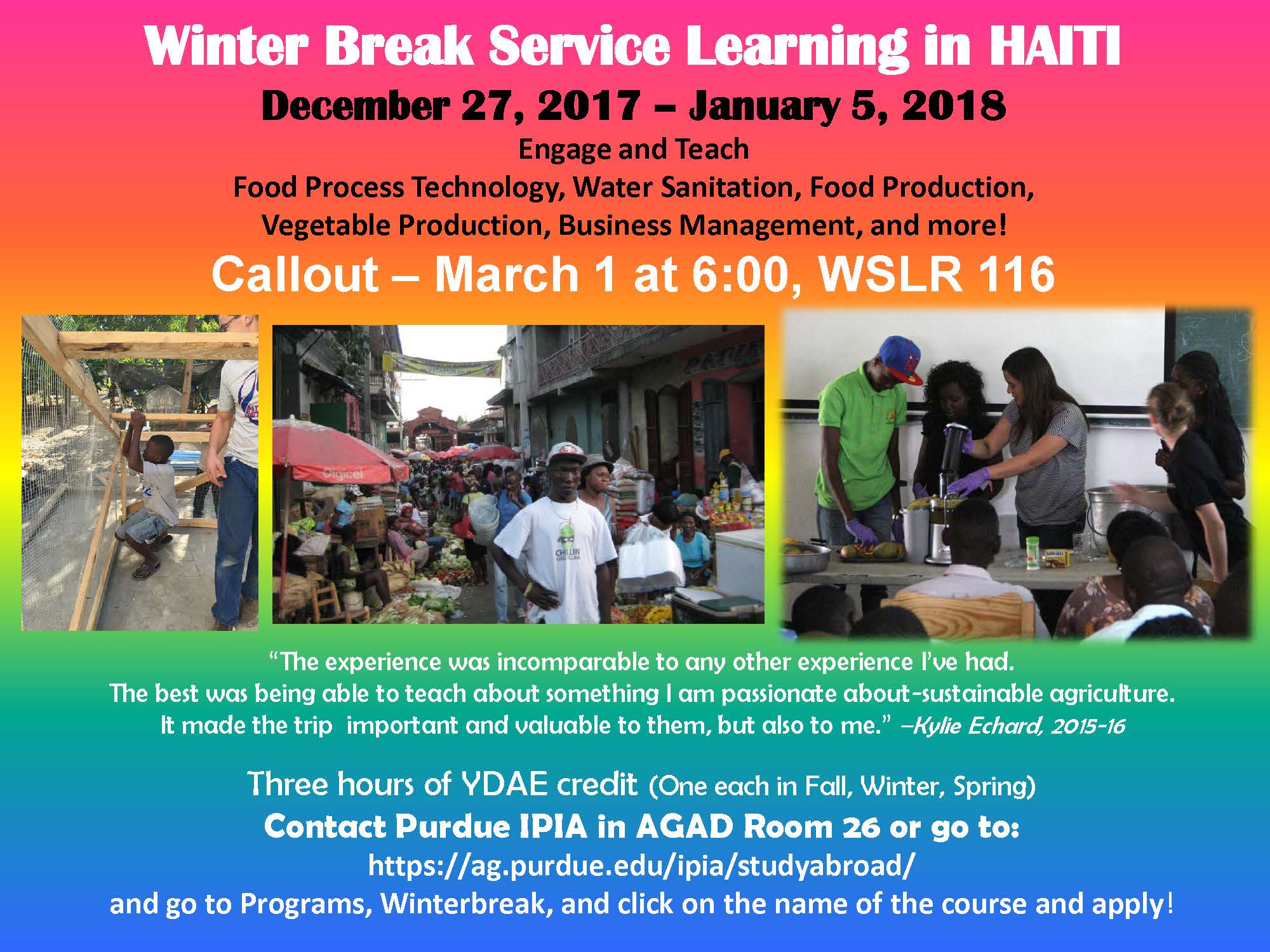 Winter Break Service Learning in HAITI

December 27, 2017 – January 5, 2018

Engage and Teach

Food Process Technology, Water Sanitation, Food Production, Vegetable Production, Business Management, and more!

Callout – March 1 at 6:00, WSLR 116

Digicel

CHILLIN

"The experience was incomparable to any other experience I've had. The best was being able to teach about something I am passionate about-sustainable agriculture. It made the trip important and valuable to them, but also to me." –Kylie Echard, 2015-16

Three hours of YDAE credit (One each in Fall, Winter, Spring)

Contact Purdue IPIA in AGAD Room 26 or go to:

https://ag.purdue.edu/ipia/studyabroad/

and go to Programs, Winterbreak, and click on the name of the course and apply!